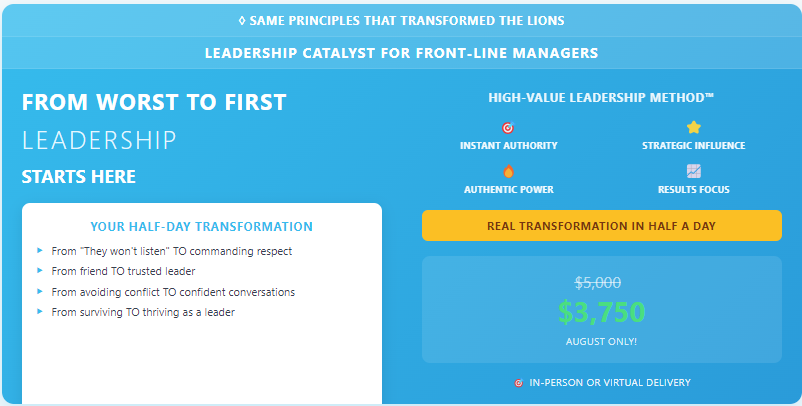 ◊ SAME PRINCIPLES THAT TRANSFORMED THE LIONS

LEADERSHIP CATALYST FOR FRONT-LINE MANAGERS

FROM WORST TO FIRST

LEADERSHIP

STARTS HERE

YOUR HALF-DAY TRANSFORMATION

From "They won't listen" TO commanding respect

From friend TO trusted leader

From avoiding conflict TO confident conversations

From surviving TO thriving as a leader

HIGH-VALUE LEADERSHIP METHOD™

INSTANT AUTHORITY

STRATEGIC INFLUENCE

AUTHENTIC POWER

RESULTS FOCUS

REAL TRANSFORMATION IN HALF A DAY

$5,000

$3,750

AUGUST ONLY!

IN-PERSON OR VIRTUAL DELIVERY